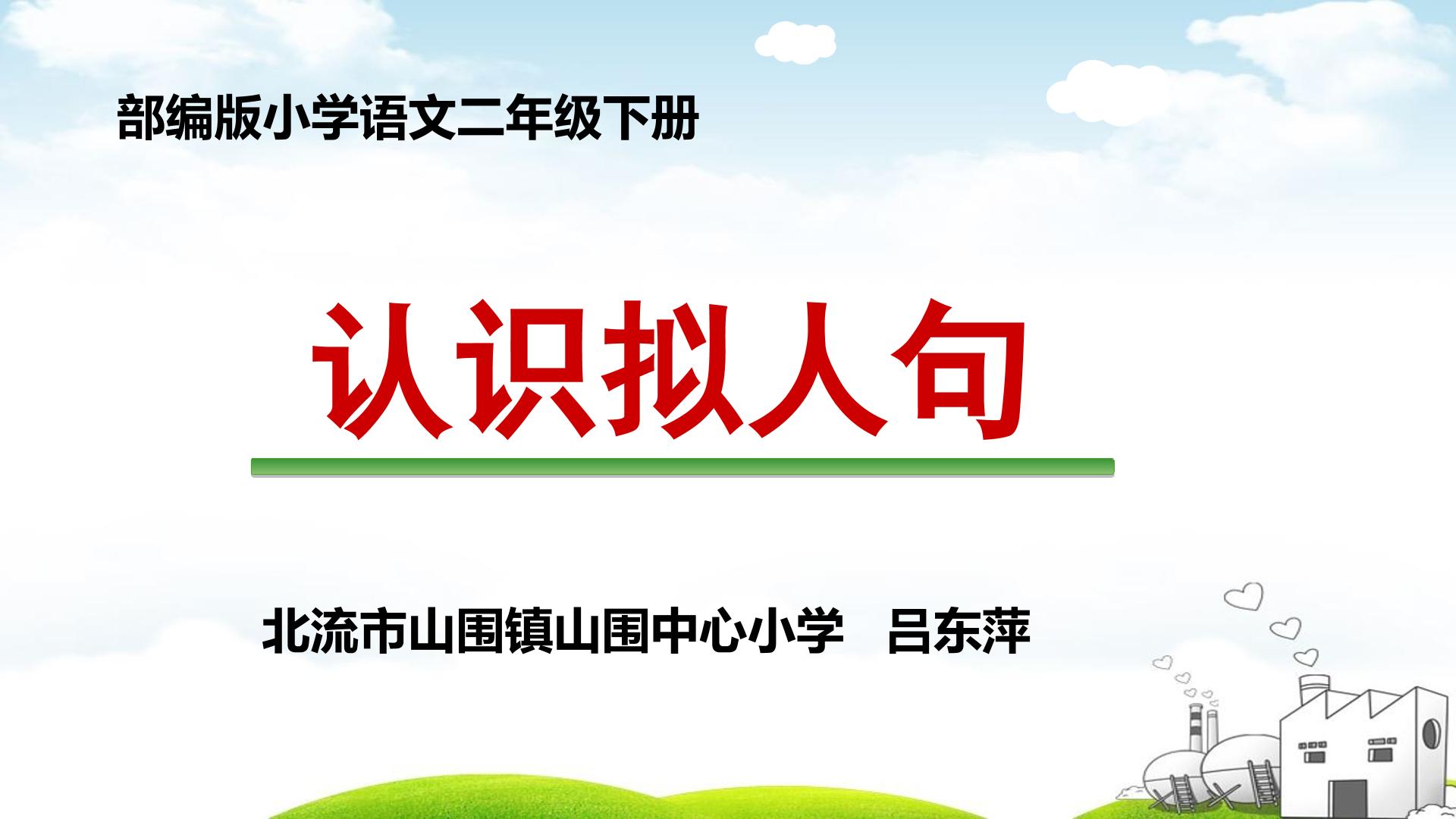 部编版小学语文二年级下册

认识拟人句

北流市山围镇山围中心小学 吕东萍